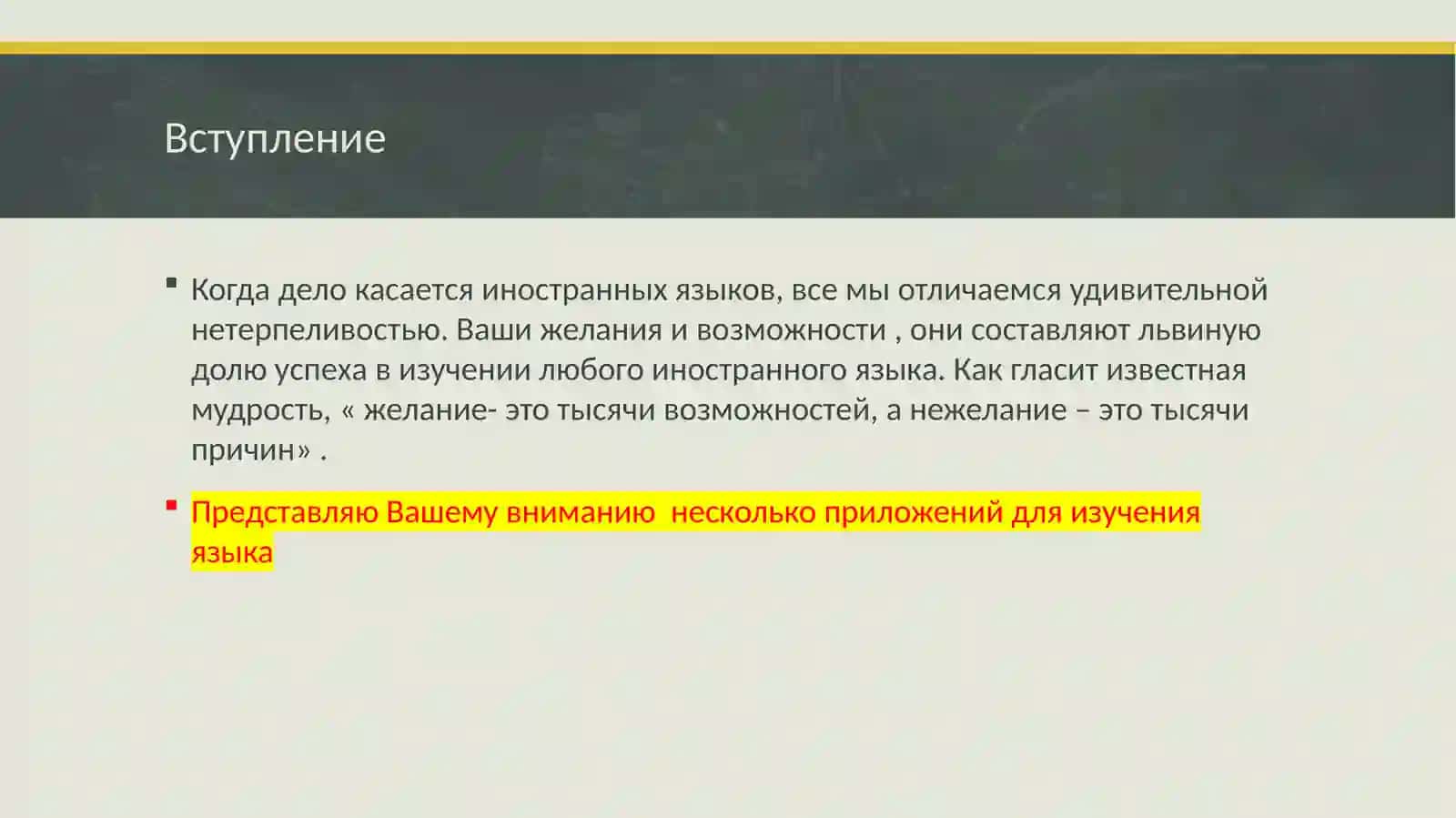 Вступление

▪ Когда дело касается иностранных языков, все мы отличаемся удивительной нетерпеливостью. Ваши желания и возможности , они составляют львиную долю успеха в изучении любого иностранного языка. Как гласит известная мудрость, « желание- это тысячи возможностей, а нежелание – это тысячи причин» .

▪ Представляю Вашему вниманию несколько приложений для изучения языка